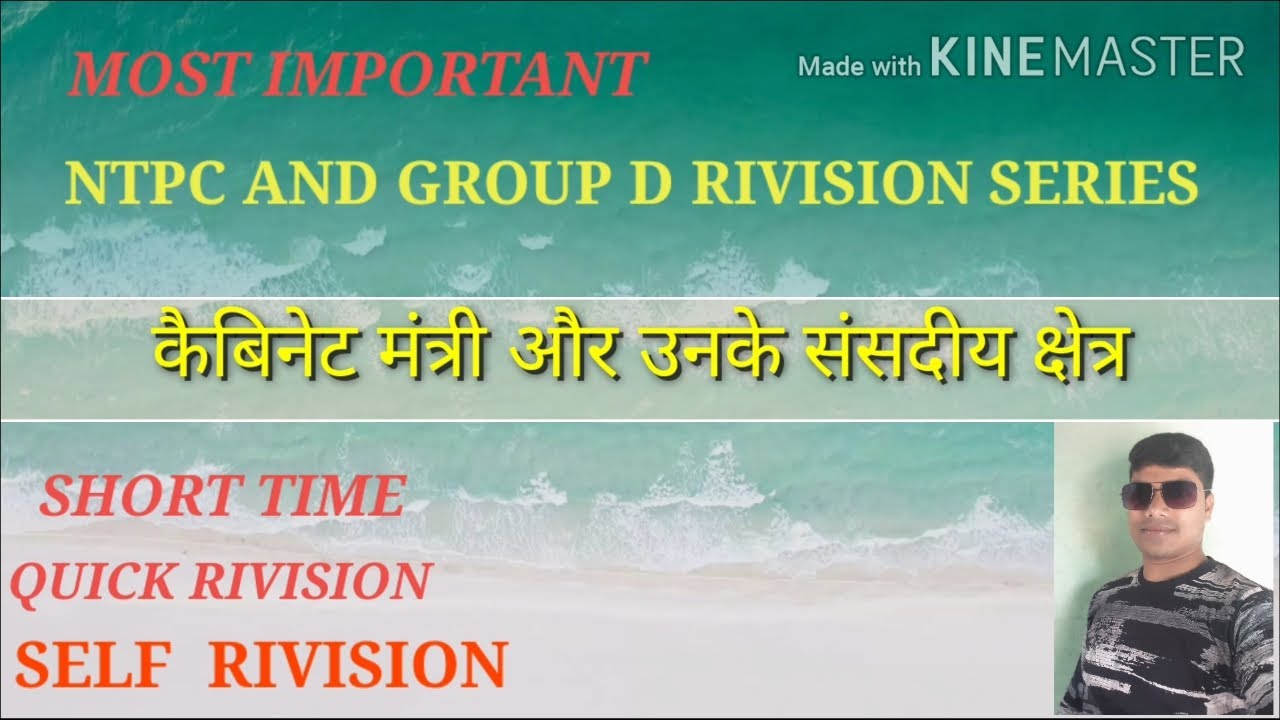 MOST IMPORTANT

Made with KINEMASTER

NTPC AND GROUP D RIVISION SERIES

कैबिनेट मंत्री और उनके संसदीय क्षेत्र

SHORT TIME

QUICK RIVISION

SELF RIVISION